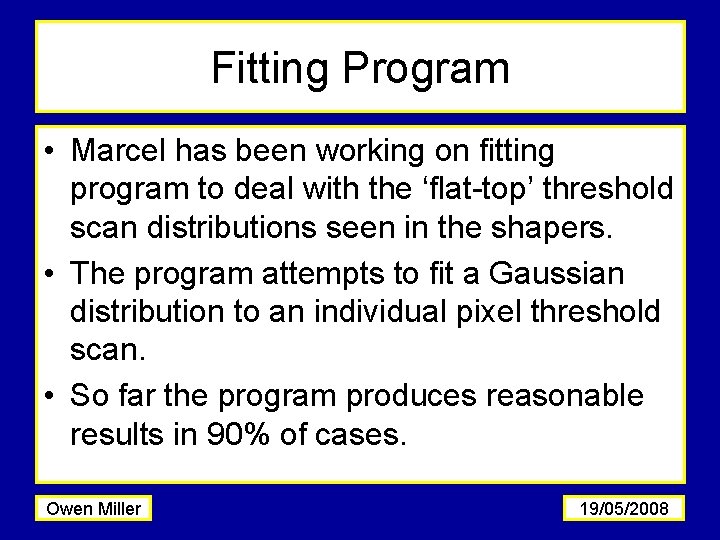 Fitting Program

• Marcel has been working on fitting program to deal with the ‘flat-top’ threshold scan distributions seen in the shapers.

• The program attempts to fit a Gaussian distribution to an individual pixel threshold scan.

• So far the program produces reasonable results in 90% of cases.

Owen Miller

19/05/2008